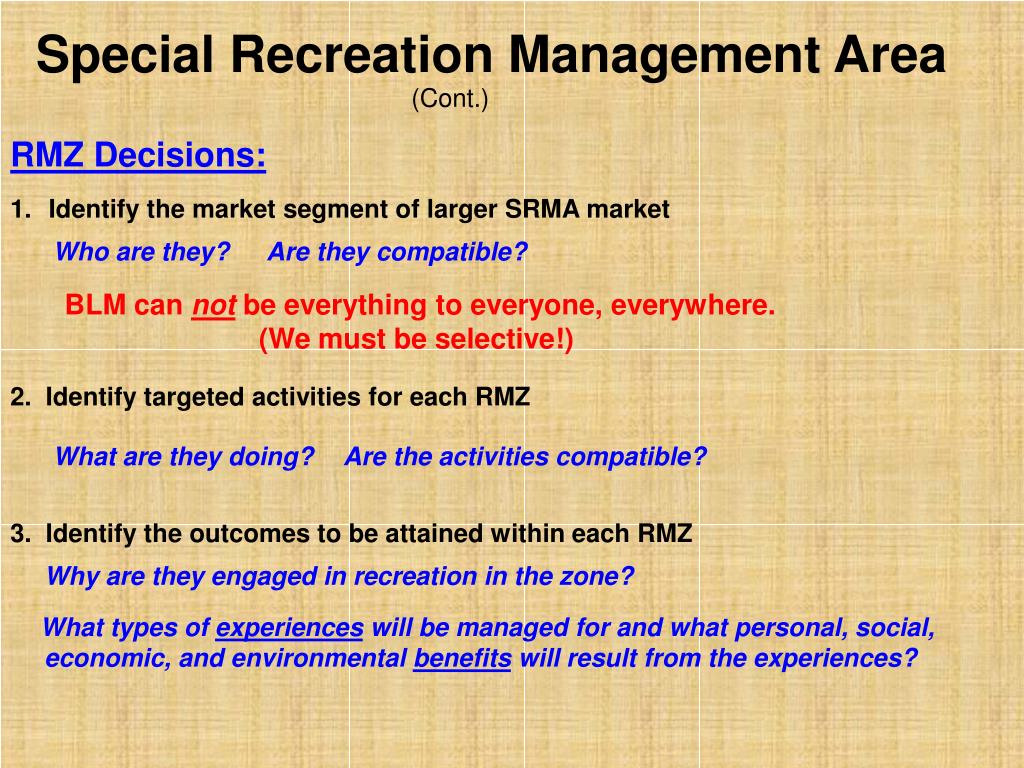 Special Recreation Management Area
(Cont.)

RMZ Decisions:

1. Identify the market segment of larger SRMA market

Who are they? Are they compatible?

BLM can not be everything to everyone, everywhere.
(We must be selective!)

2. Identify targeted activities for each RMZ

What are they doing? Are the activities compatible?

3. Identify the outcomes to be attained within each RMZ

Why are they engaged in recreation in the zone?

What types of experiences will be managed for and what personal, social, economic, and environmental benefits will result from the experiences?